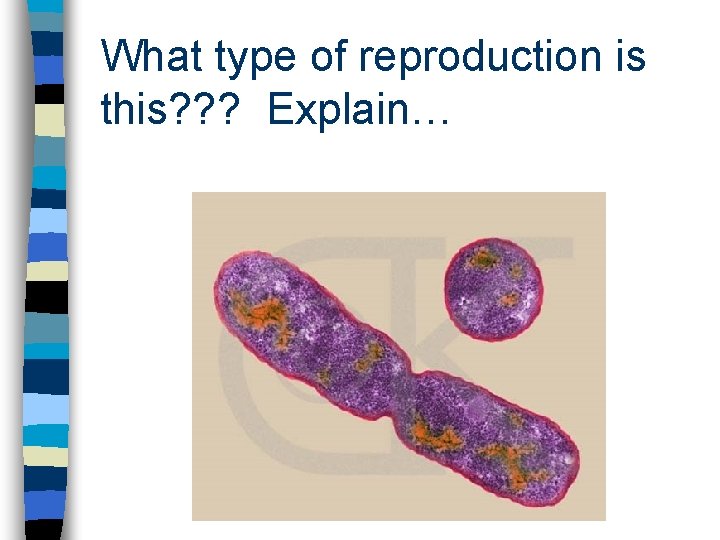 What type of reproduction is this??? Explain…